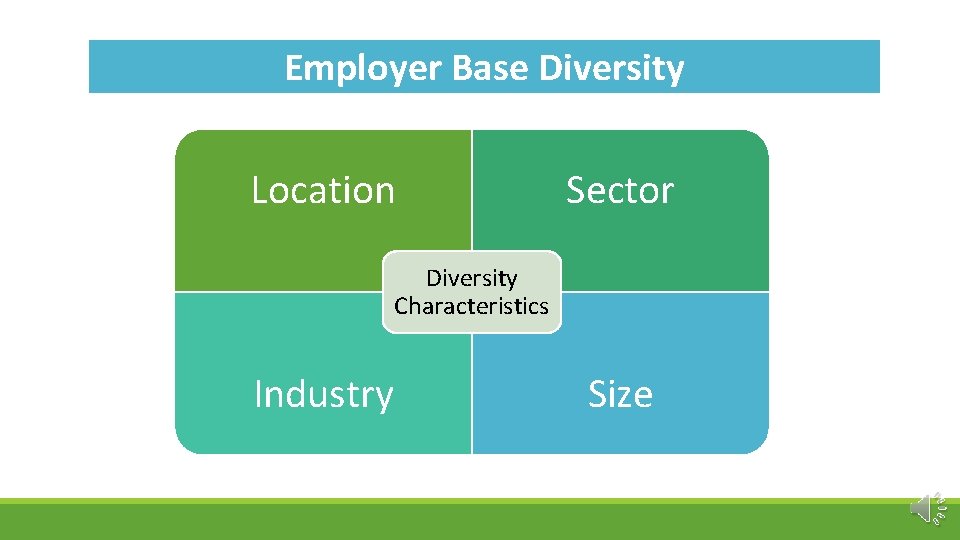 Employer Base Diversity

Location

Sector

Diversity Characteristics

Industry

Size